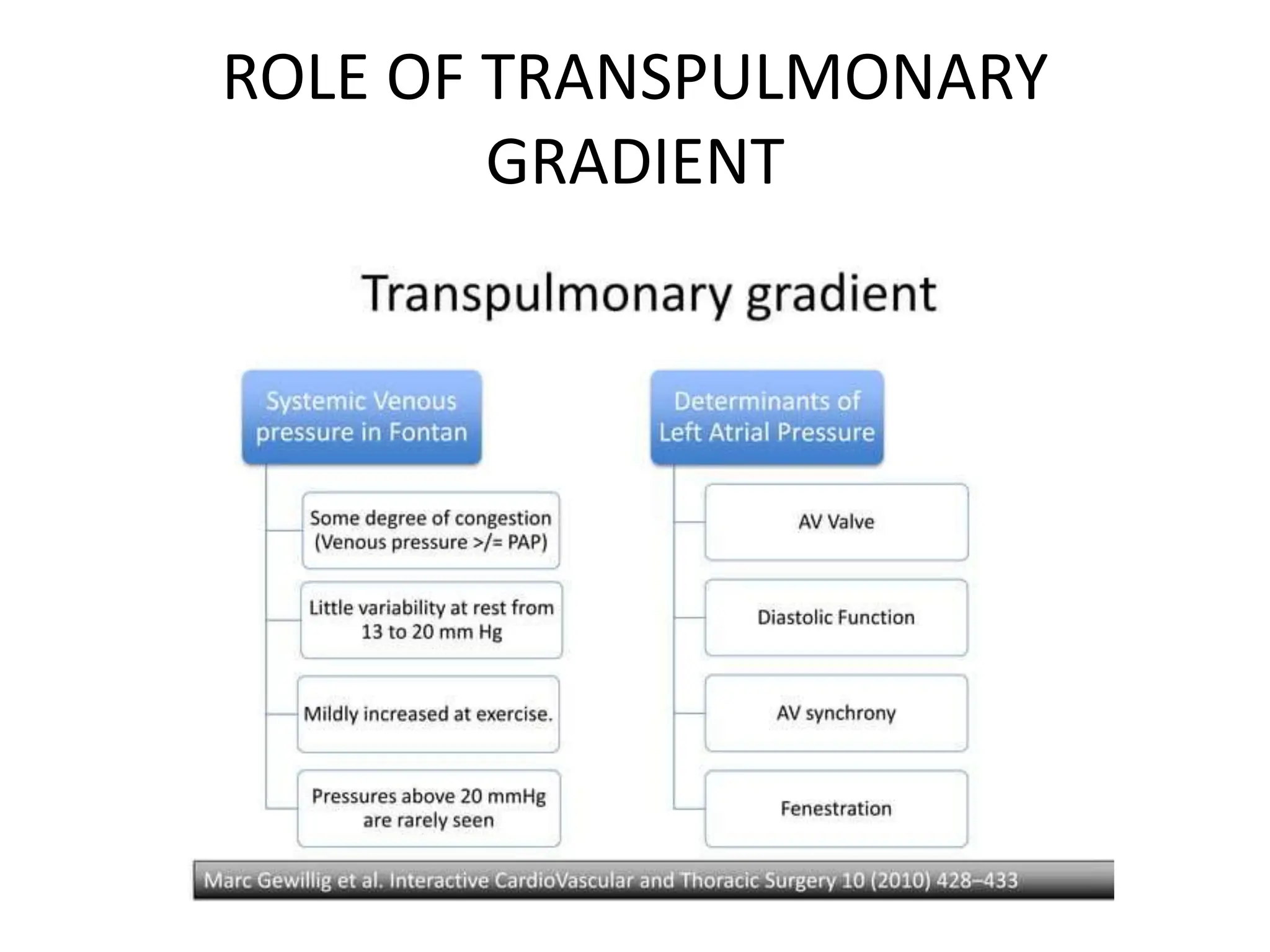 ROLE OF TRANSPULMONARY GRADIENT

Transpulmonary gradient

Systemic Venous pressure in Fontan

Some degree of congestion (Venous pressure >/= PAP)

Little variability at rest from 13 to 20 mm Hg

Mildly increased at exercise.

Pressures above 20 mmHg are rarely seen

Determinants of Left Atrial Pressure

AV Valve

Diastolic Function

AV synchrony

Fenestration

Marc Gewillig et al. Interactive CardioVascular and Thoracic Surgery 10 (2010) 428–433